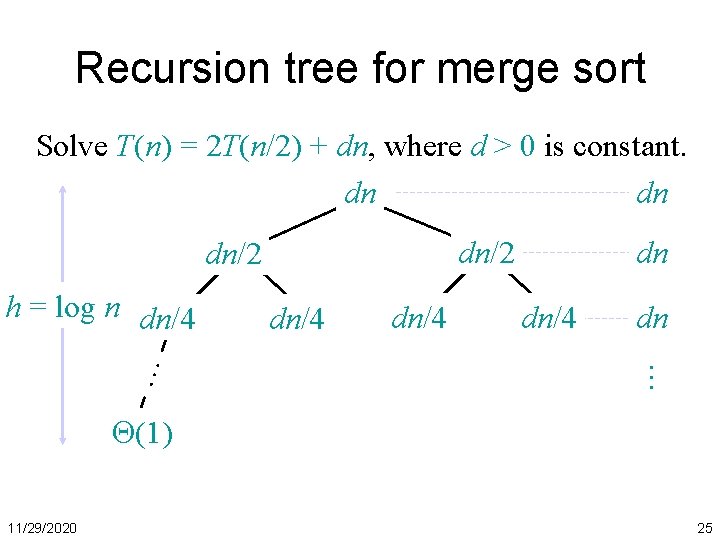 Recursion tree for merge sort

Solve $T(n) = 2T(n/2) + dn$, where $d > 0$ is constant.

$dn$ $dn$

$dn/2$ $dn/2$ $dn$

$h = \log n$

$dn/4$ $dn/4$ $dn/4$ $dn/4$ $dn$

$\vdots$ $\vdots$

$\Theta(1)$

11/29/2020

25